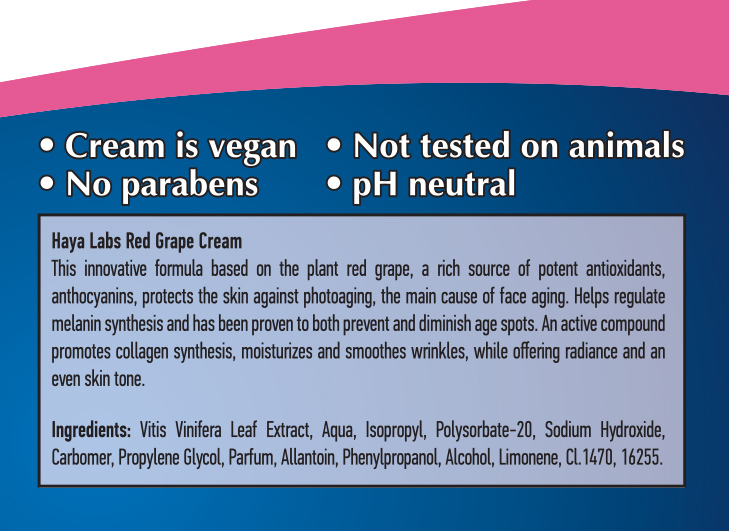 • Cream is vegan
• No parabens

• Not tested on animals
• pH neutral

Haya Labs Red Grape Cream
This innovative formula based on the plant red grape, a rich source of potent antioxidants, anthocyanins, protects the skin against photoaging, the main cause of face aging. Helps regulate melanin synthesis and has been proven to both prevent and diminish age spots. An active compound promotes collagen synthesis, moisturizes and smoothes wrinkles, while offering radiance and an even skin tone.

Ingredients: Vitis Vinifera Leaf Extract, Aqua, Isopropyl, Polysorbate-20, Sodium Hydroxide, Carbomer, Propylene Glycol, Parfum, Allantoin, Phenylpropanol, Alcohol, Limonene, Cl.1470, 16255.